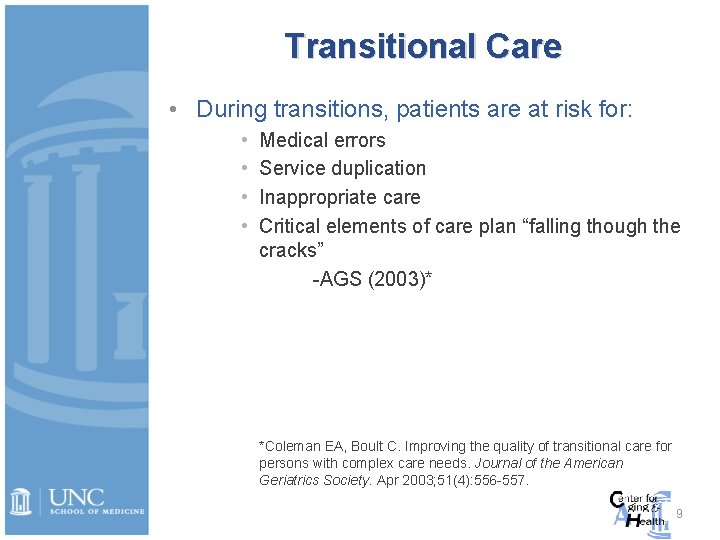 Transitional Care

• During transitions, patients are at risk for:
  • Medical errors
  • Service duplication
  • Inappropriate care
  • Critical elements of care plan “falling though the cracks”
    -AGS (2003)*

*Coleman EA, Boult C. Improving the quality of transitional care for persons with complex care needs. Journal of the American Geriatrics Society. Apr 2003;51(4):556-557.

UNC SCHOOL OF MEDICINE

Center for Aging & Health

9